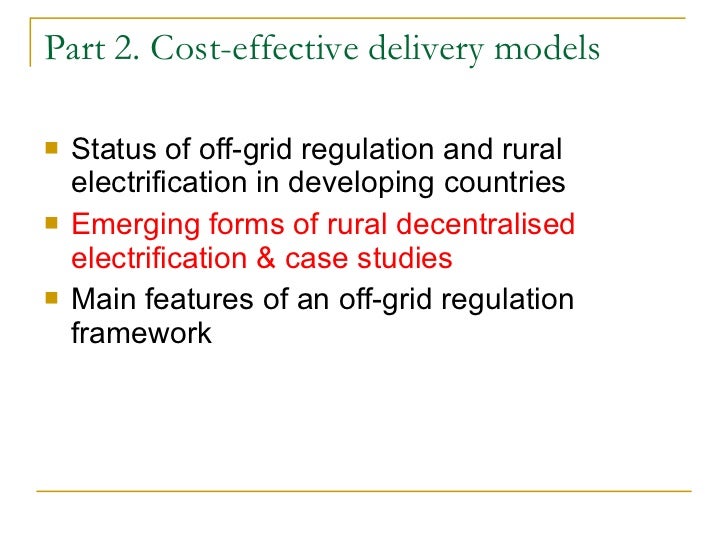 Part 2. Cost-effective delivery models

- Status of off-grid regulation and rural electrification in developing countries
- Emerging forms of rural decentralised electrification & case studies
- Main features of an off-grid regulation framework